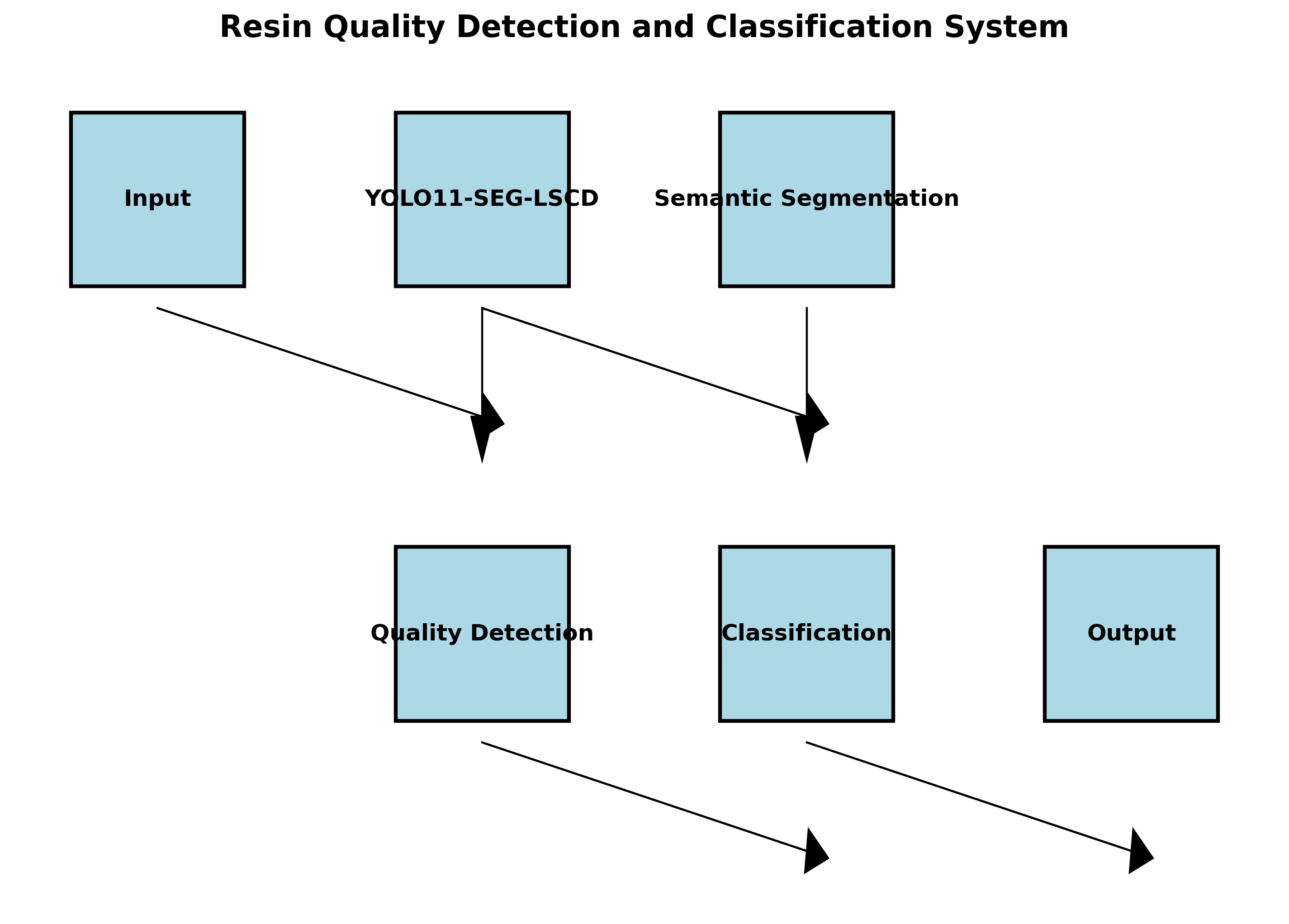 Resin Quality Detection and Classification System

Input

YOLO11-SEG-LSCD

Semantic Segmentation

Quality Detection

Classification

Output